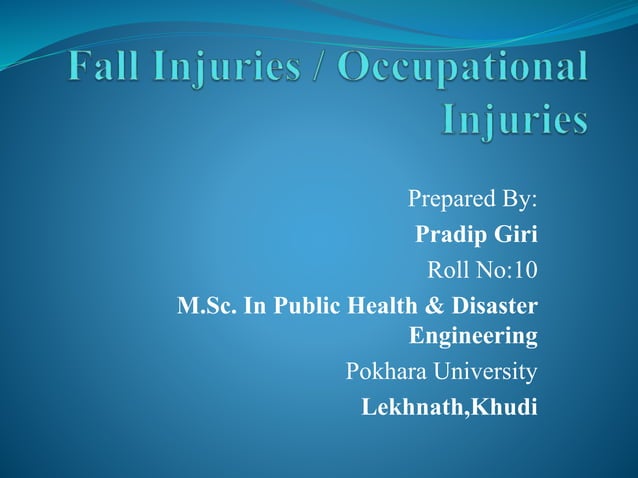 Fall Injuries / Occupational Injuries

Prepared By:
Pradip Giri
Roll No:10
M.Sc. In Public Health & Disaster Engineering
Pokhara University
Lekhnath,Khudi